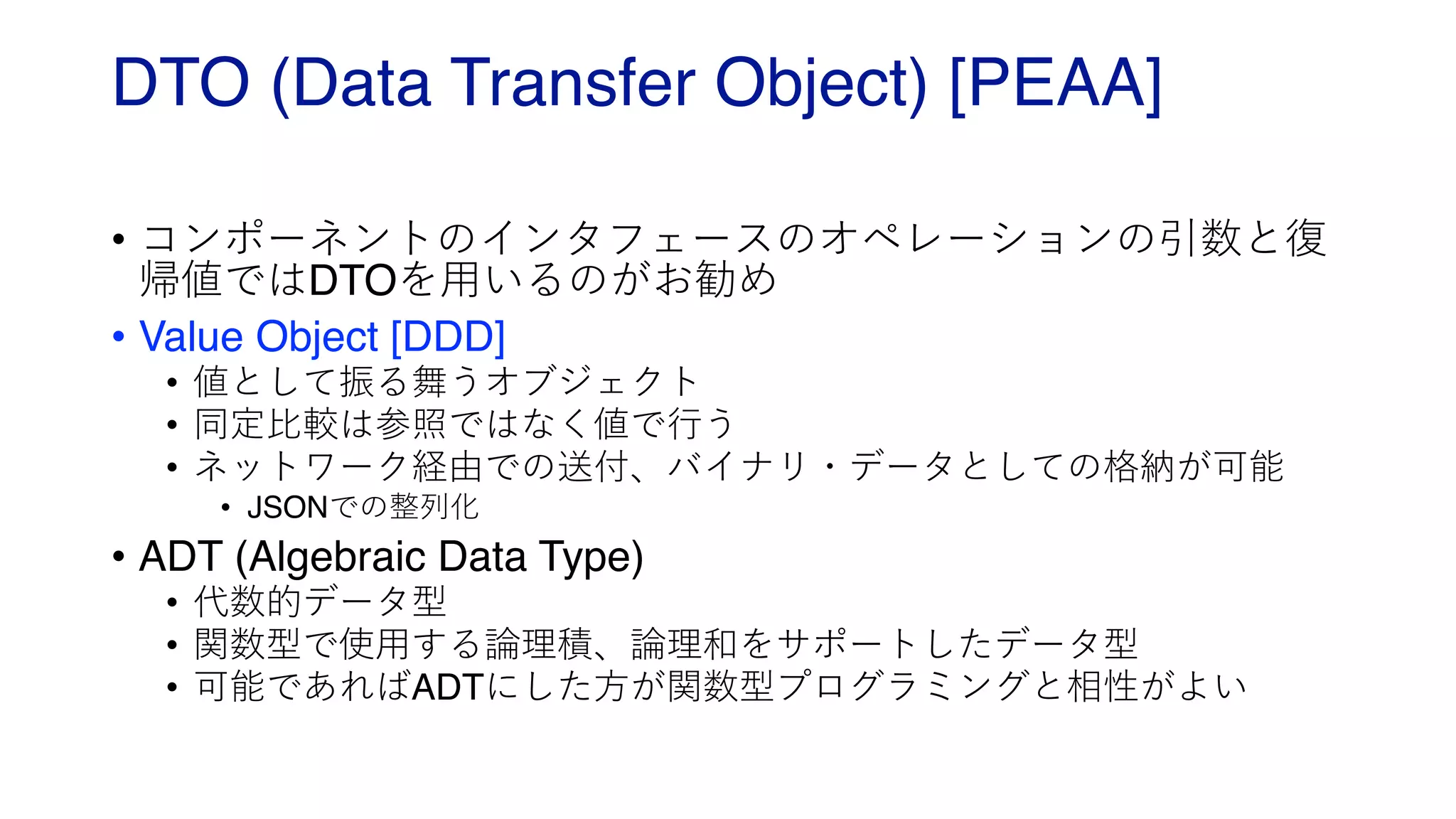 DTO (Data Transfer Object) [PEAA]

• コンポーネントのインタフェースのオペレーションの引数と復帰値ではDTOを用いるのがお勧め

• Value Object [DDD]
  • 値として振る舞うオブジェクト
  • 同定比較は参照ではなく値で行う
  • ネットワーク経由での送付、バイナリ・データとしての格納が可能
    • JSONでの整列化

• ADT (Algebraic Data Type)
  • 代数的データ型
  • 関数型で使用する論理積、論理和をサポートしたデータ型
  • 可能であればADTにした方が関数型プログラミングと相性がよい